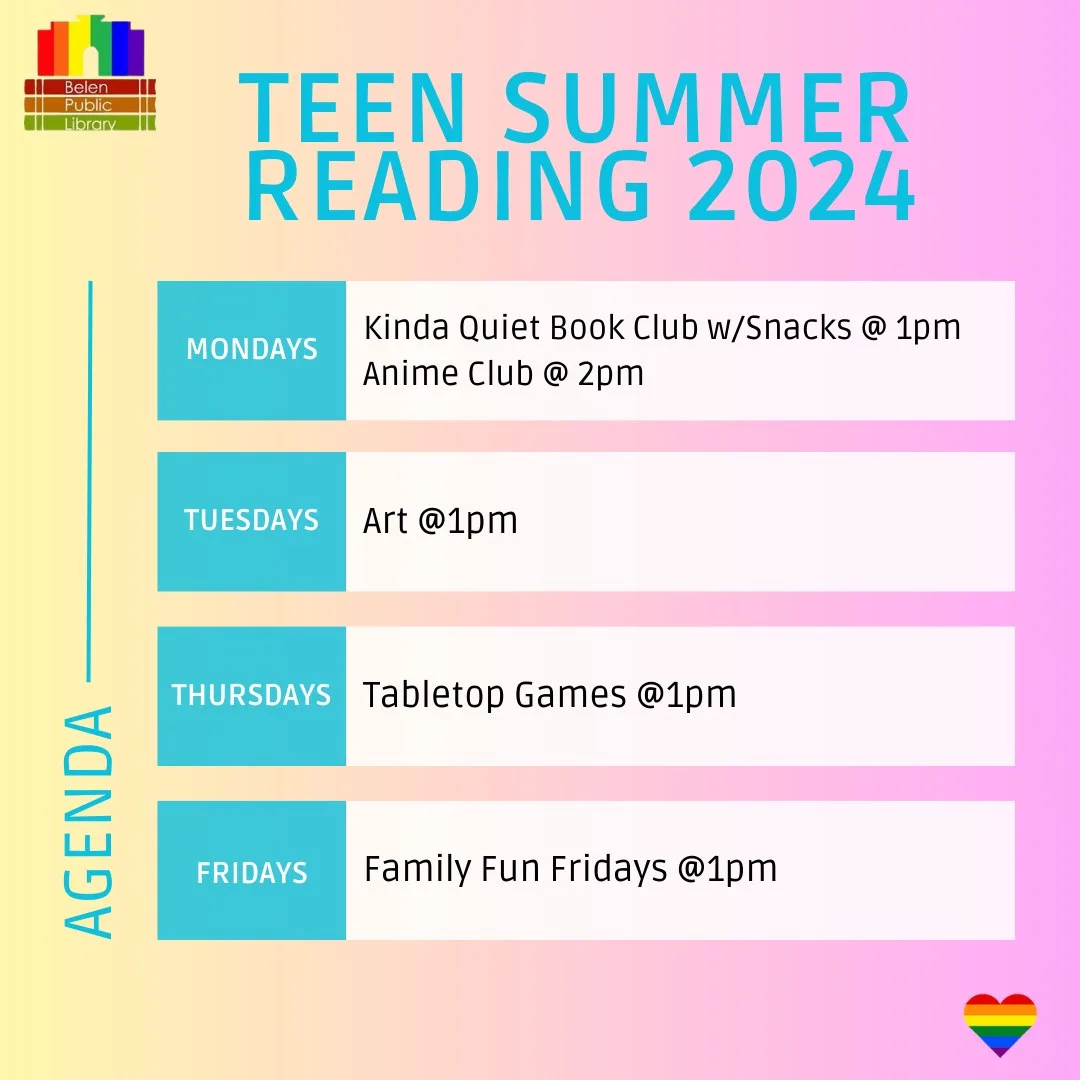 Belen Public Library

TEEN SUMMER READING 2024

AGENDA

| MONDAYS | Kinda Quiet Book Club w/Snacks @ 1pm Anime Club @ 2pm |
|---|---|
| TUESDAYS | Art @1pm |
| THURSDAYS | Tabletop Games @1pm |
| FRIDAYS | Family Fun Fridays @1pm |